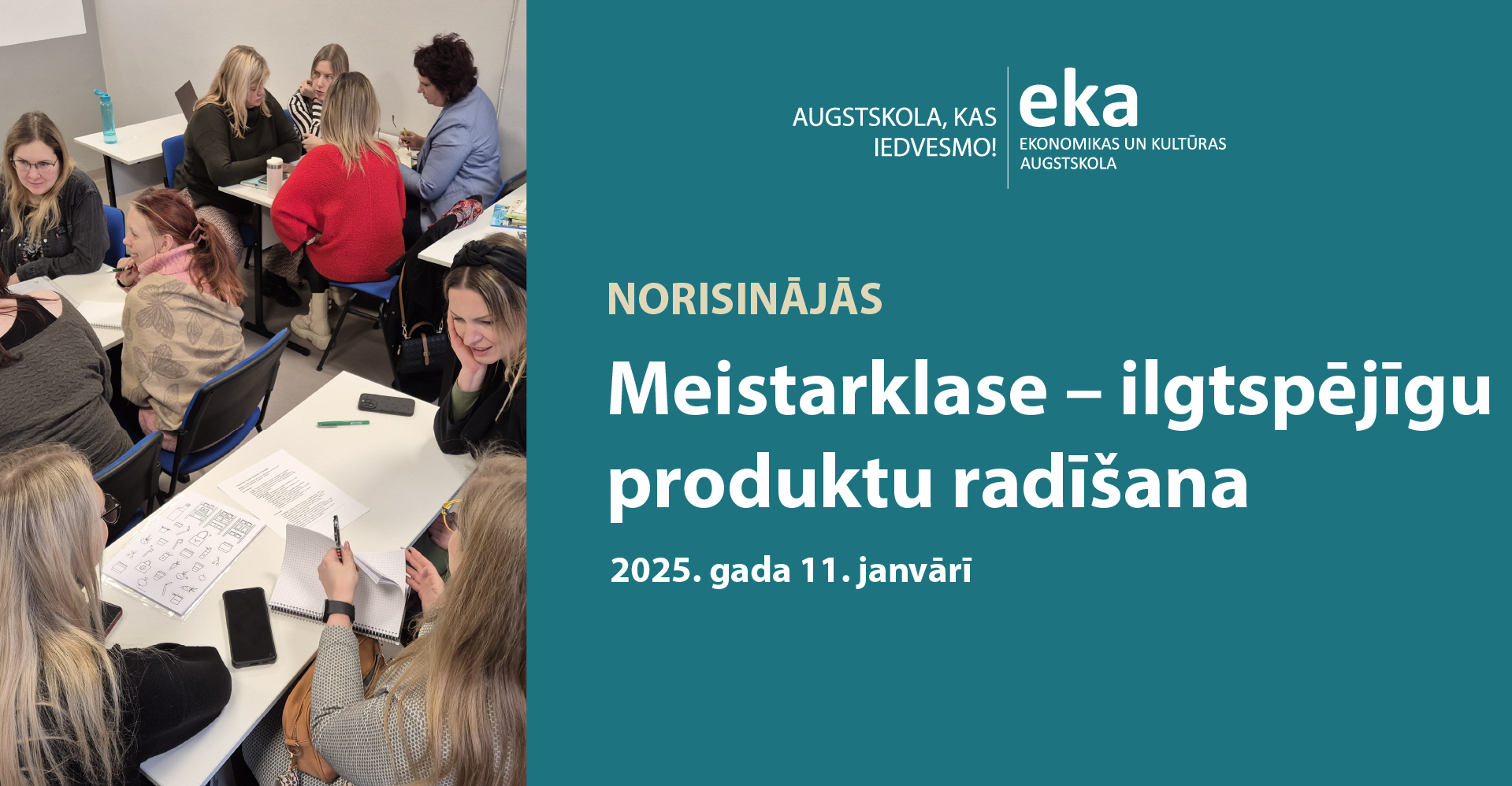 AUGSTSKOLA, KAS IEDVESMO!

eka
EKONOMIKAS UN KULTŪRAS AUGSTSKOLA

NORISINĀJĀS

Meistarklase – ilgtspējīgu produktu radīšana

2025. gada 11. janvārī